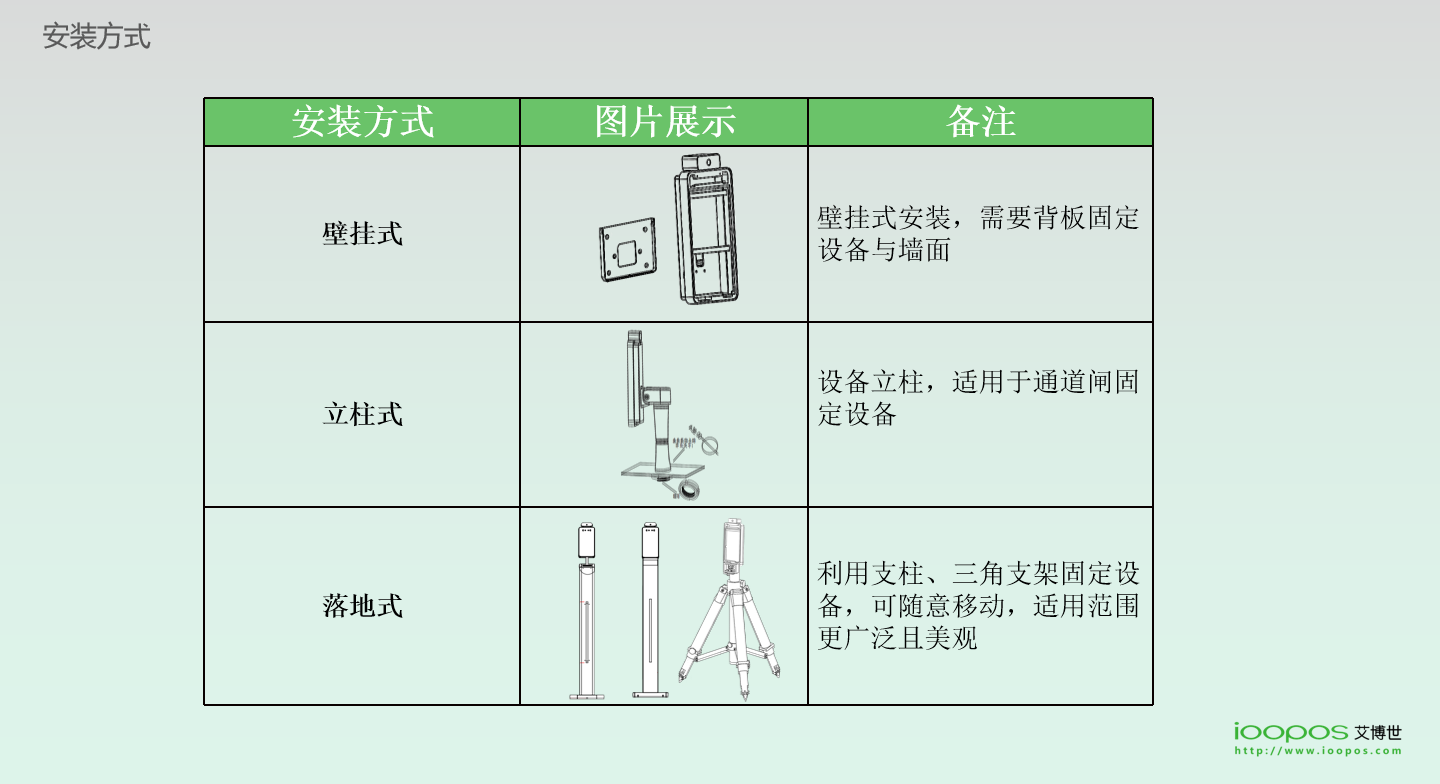 安装方式

| 安装方式 | 图片展示 | 备注 |
|---|---|---|
| 壁挂式 | | 壁挂式安装，需要背板固定设备与墙面 |
| 立柱式 | | 设备立柱，适用于通道闸固定设备 |
| 落地式 | | 利用支柱、三角支架固定设备，可随意移动，适用范围更广泛且美观 |

ioopos 艾博世
http://www.ioopos.com